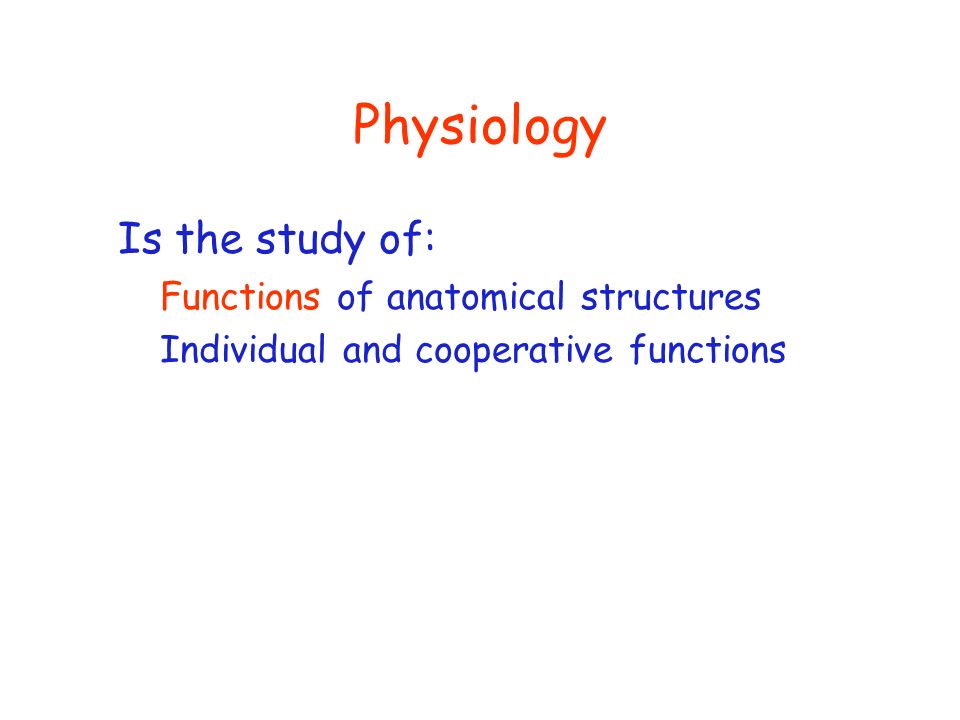 Physiology

Is the study of:

Functions of anatomical structures

Individual and cooperative functions